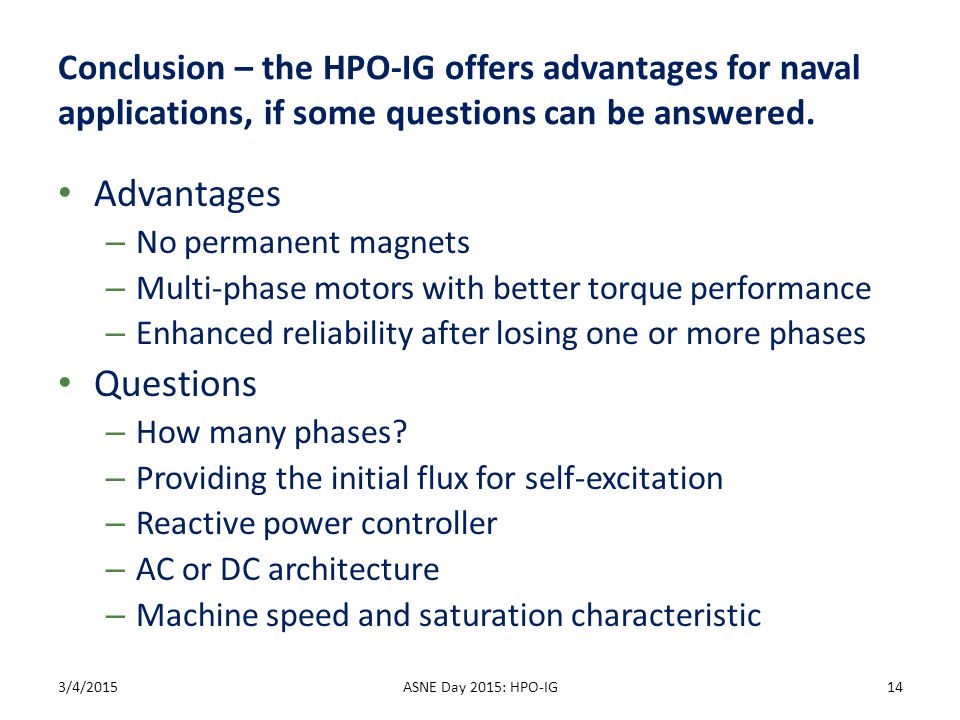 Conclusion – the HPO-IG offers advantages for naval applications, if some questions can be answered.

• Advantages
– No permanent magnets
– Multi-phase motors with better torque performance
– Enhanced reliability after losing one or more phases
• Questions
– How many phases?
– Providing the initial flux for self-excitation
– Reactive power controller
– AC or DC architecture
– Machine speed and saturation characteristic

3/4/2015
ASNE Day 2015: HPO-IG
14